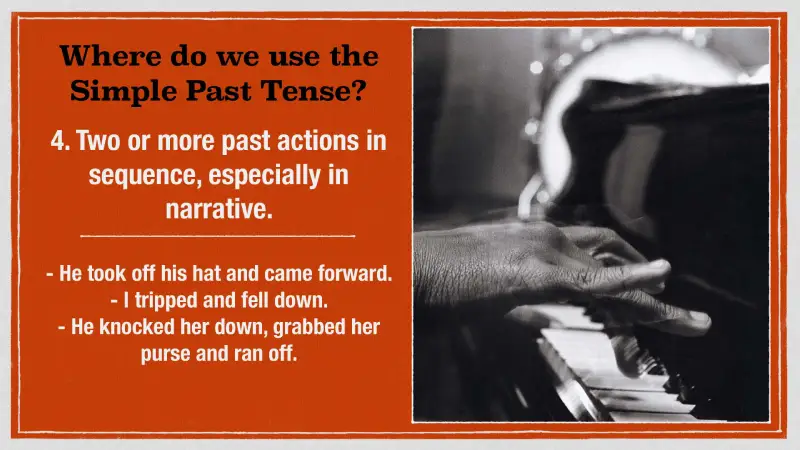 Where do we use the Simple Past Tense?

4. Two or more past actions in sequence, especially in narrative.

- He took off his hat and came forward.
- I tripped and fell down.
- He knocked her down, grabbed her purse and ran off.